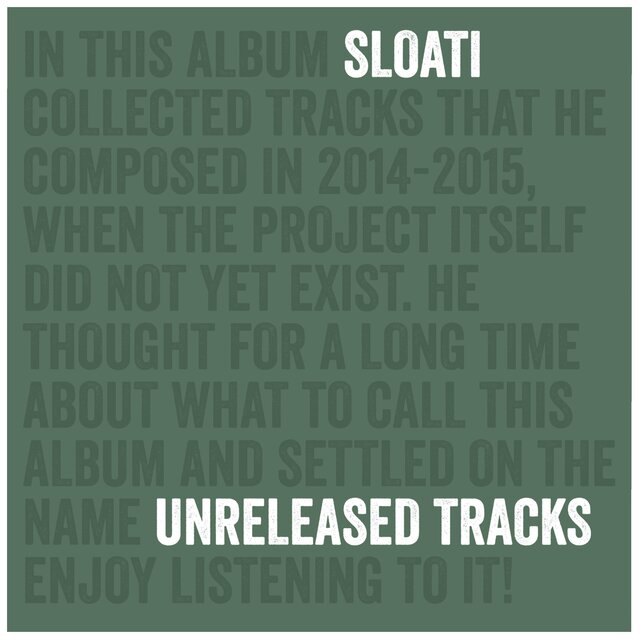 IN THIS ALBUM SLOATI COLLECTED TRACKS THAT HE COMPOSED IN 2014-2015, WHEN THE PROJECT ITSELF DID NOT YET EXIST. HE THOUGHT FOR A LONG TIME ABOUT WHAT TO CALL THIS ALBUM AND SETTLED ON THE NAME UNRELEASED TRACKS ENJOY LISTENING TO IT!